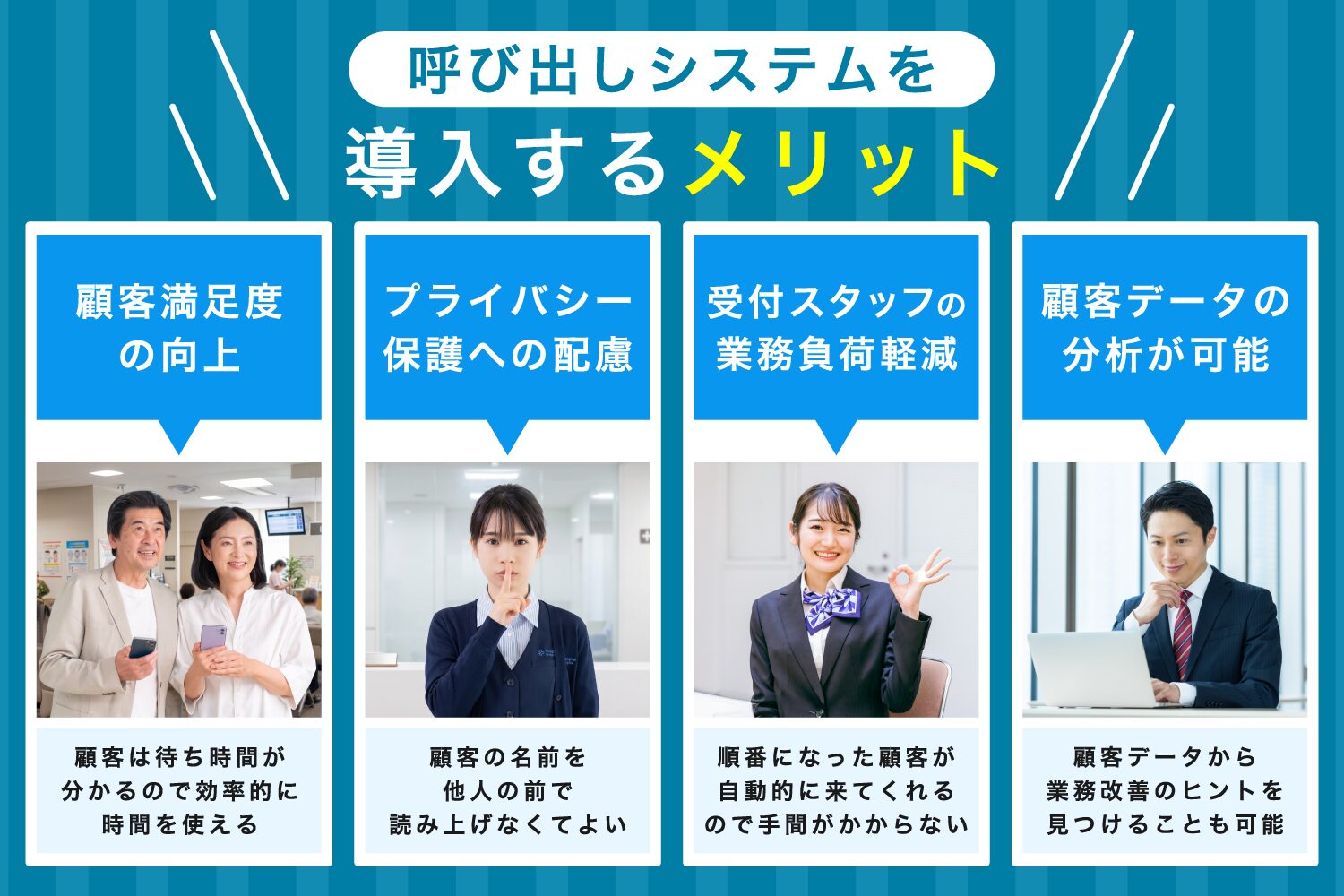 呼び出しシステムを
導入するメリット

顧客満足度の向上

顧客は待ち時間が分かるので効率的に時間を使える

プライバシー保護への配慮

顧客の名前を他人の前で読み上げなくてよい

受付スタッフの業務負荷軽減

順番になった顧客が自動的に来てくれるので手間がかからない

顧客データの分析が可能

顧客データから業務改善のヒントを見つけることも可能